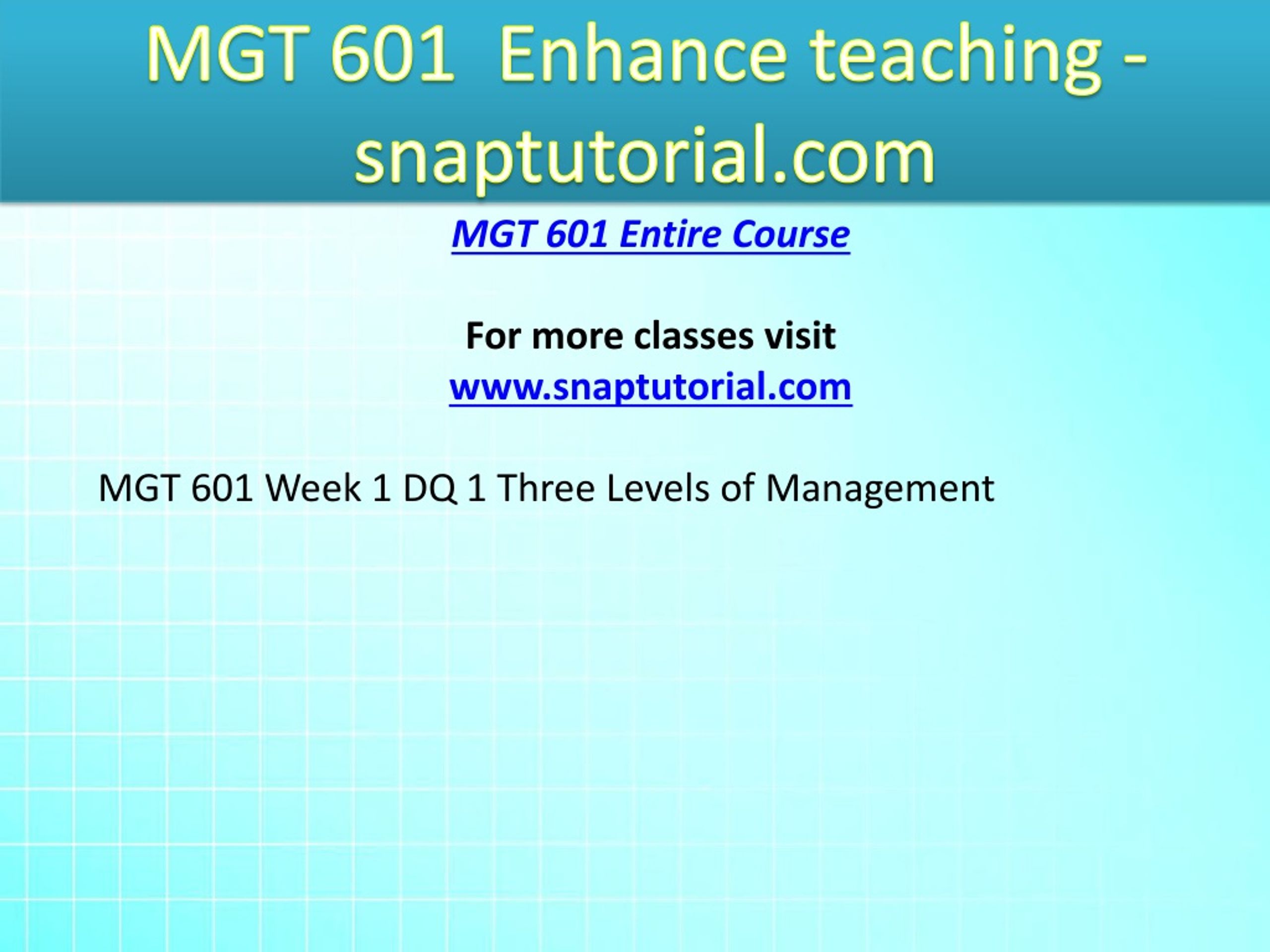 MGT 601 Enhance teaching - snaptutorial.com

MGT 601 Entire Course

For more classes visit
www.snaptutorial.com

MGT 601 Week 1 DQ 1 Three Levels of Management